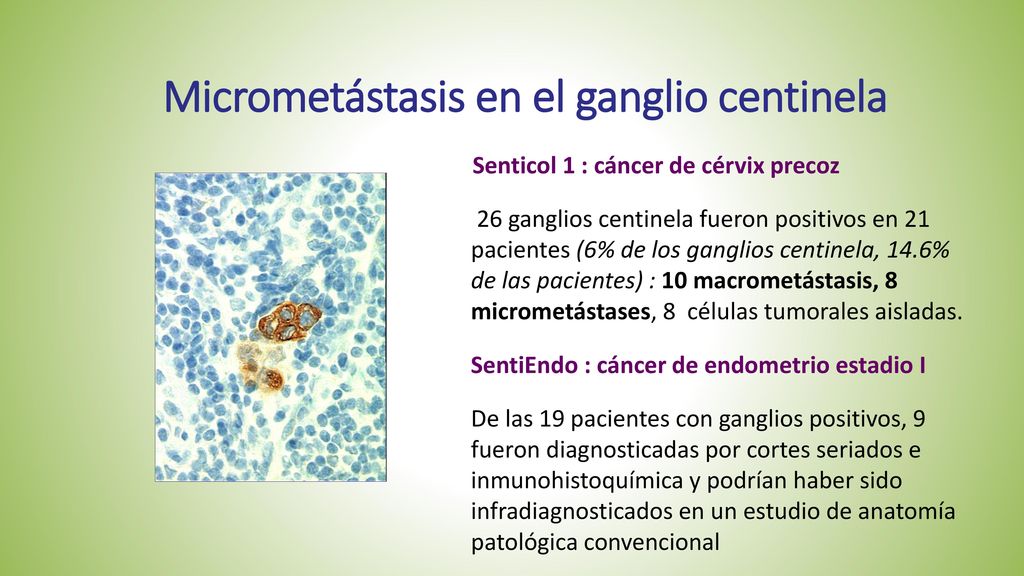 Micrometástasis en el ganglio centinela

Senticol 1 : cáncer de cérvix precoz

26 ganglios centinela fueron positivos en 21 pacientes (6% de los ganglios centinela, 14.6% de las pacientes) : 10 macrometástasis, 8 micrometástases, 8 células tumorales aisladas.

SentiEndo : cáncer de endometrio estadio I

De las 19 pacientes con ganglios positivos, 9 fueron diagnosticadas por cortes seriados e inmunohistoquímica y podrían haber sido infradiagnosticados en un estudio de anatomía patológica convencional